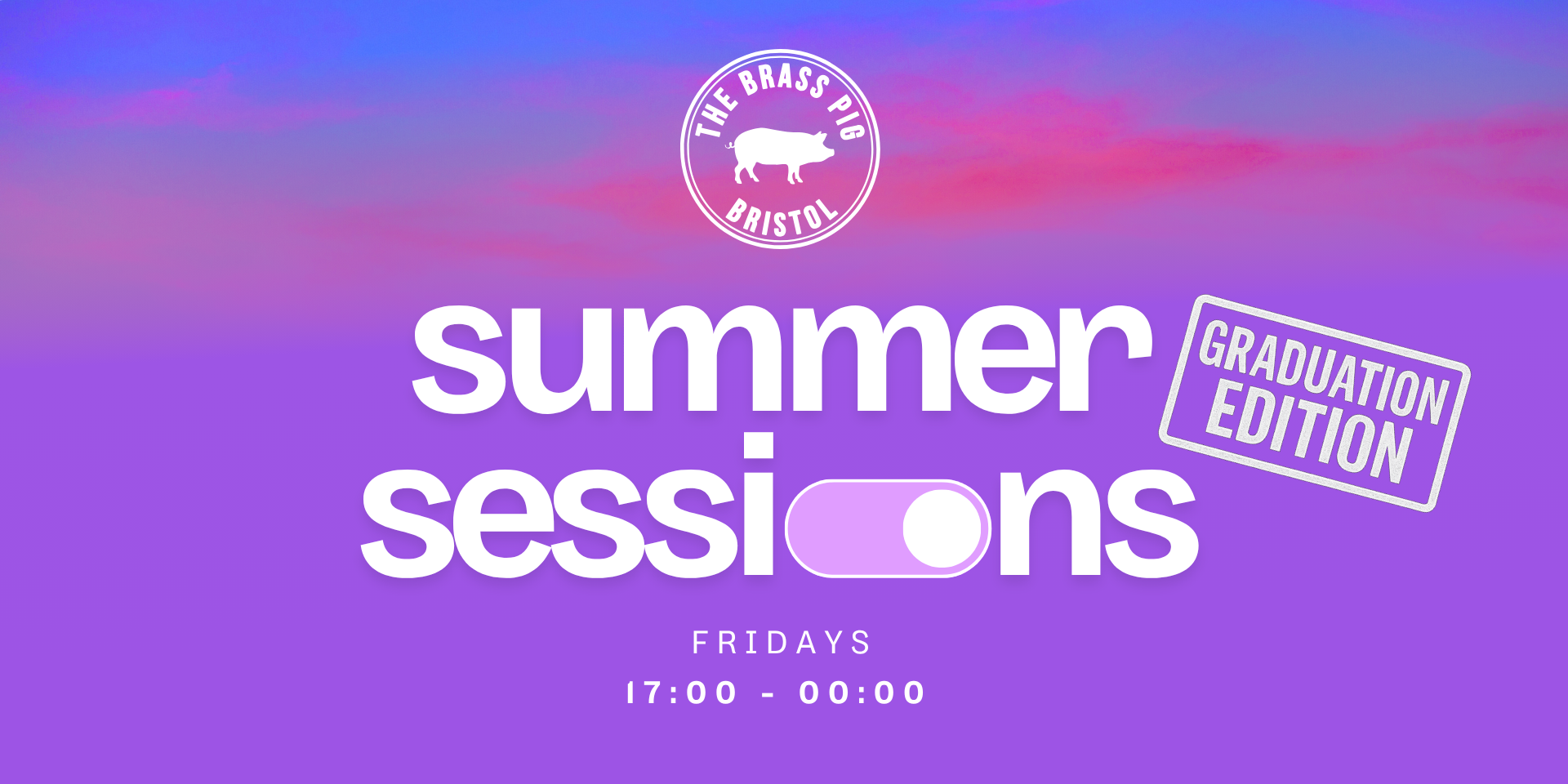 THE BRASS PIG
BRISTOL

summer sessions

GRADUATION EDITION

FRIDAYS
17:00 - 00:00